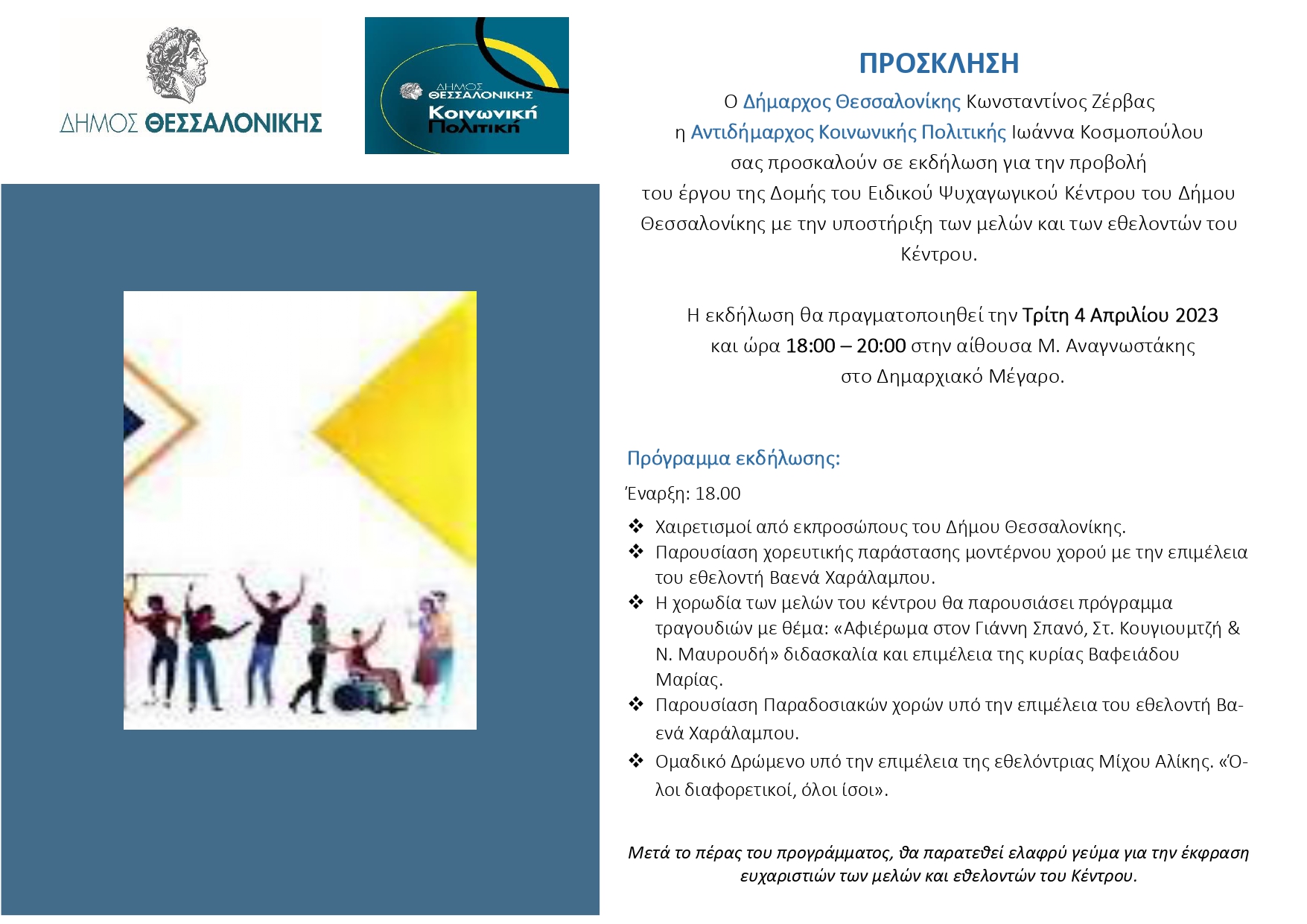 ΔΗΜΟΣ ΘΕΣΣΑΛΟΝΙΚΗΣ

ΔΗΜΟΣ ΘΕΣΣΑΛΟΝΙΚΗΣ
Κοινωνική Πολιτική

ΠΡΟΣΚΛΗΣΗ

Ο Δήμαρχος Θεσσαλονίκης Κωνσταντίνος Ζέρβας
η Αντιδήμαρχος Κοινωνικής Πολιτικής Ιωάννα Κοσμοπούλου
σας προσκαλούν σε εκδήλωση για την προβολή
του έργου της Δομής του Ειδικού Ψυχαγωγικού Κέντρου του Δήμου Θεσσαλονίκης με την υποστήριξη των μελών και των εθελοντών του Κέντρου.

Η εκδήλωση θα πραγματοποιηθεί την Τρίτη 4 Απριλίου 2023
και ώρα 18:00 – 20:00 στην αίθουσα Μ. Αναγνωστάκης
στο Δημαρχιακό Μέγαρο.

Πρόγραμμα εκδήλωσης:

Έναρξη: 18.00

❖ Χαιρετισμοί από εκπροσώπους του Δήμου Θεσσαλονίκης.
❖ Παρουσίαση χορευτικής παράστασης μοντέρνου χορού με την επιμέλεια του εθελοντή Βαενά Χαράλαμπου.
❖ Η χορωδία των μελών του κέντρου θα παρουσιάσει πρόγραμμα τραγουδιών με θέμα: «Αφιέρωμα στον Γιάννη Σπανό, Στ. Κουγιουμτζή & Ν. Μαυρουδή» διδασκαλία και επιμέλεια της κυρίας Βαφειάδου Μαρίας.
❖ Παρουσίαση Παραδοσιακών χορών υπό την επιμέλεια του εθελοντή Βαενά Χαράλαμπου.
❖ Ομαδικό Δρώμενο υπό την επιμέλεια της εθελόντριας Μίχου Αλίκης. «Όλοι διαφορετικοί, όλοι ίσοι».

Μετά το πέρας του προγράμματος, θα παρατεθεί ελαφρύ γεύμα για την έκφραση ευχαριστιών των μελών και εθελοντών του Κέντρου.